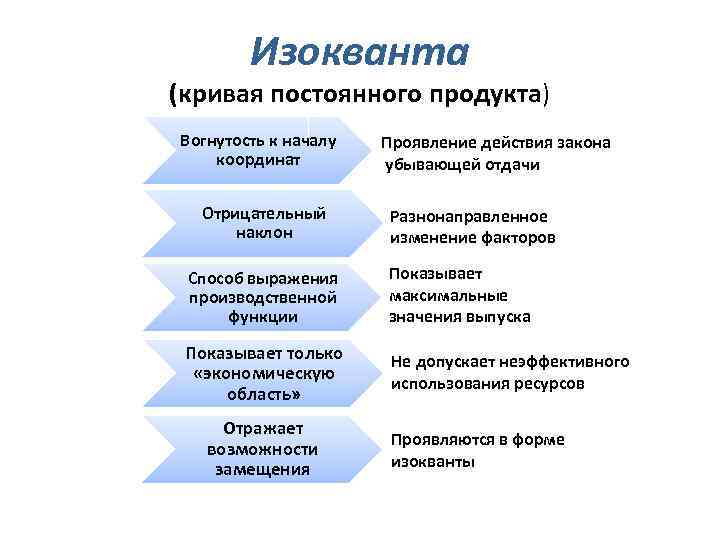 Изокванта
(кривая постоянного продукта)

Вогнутость к началу координат

Проявление действия закона убывающей отдачи

Отрицательный наклон

Разнонаправленное изменение факторов

Способ выражения производственной функции

Показывает максимальные значения выпуска

Показывает только «экономическую область»

Не допускает неэффективного использования ресурсов

Отражает возможности замещения

Проявляются в форме изокванты